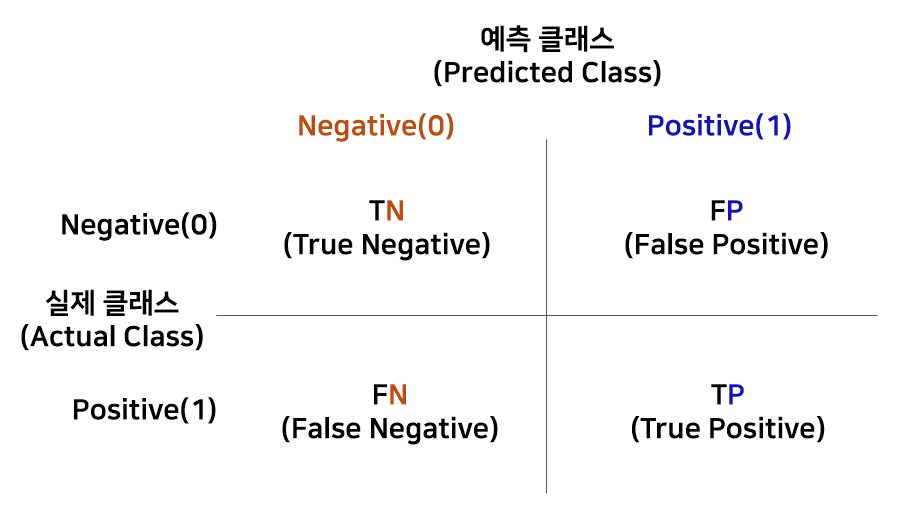 예측 클래스
(Predicted Class)

실제 클래스
(Actual Class)

| | Negative(0) | Positive(1) |
|---|---|---|
| Negative(0) | TN (True Negative) | FP (False Positive) |
| Positive(1) | FN (False Negative) | TP (True Positive) |